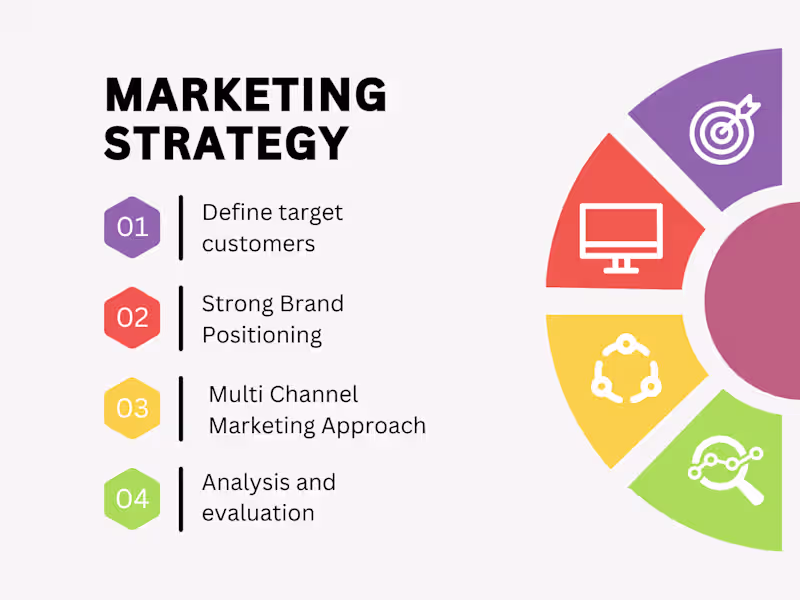 MARKETING STRATEGY

01 Define target customers

02 Strong Brand Positioning

03 Multi Channel Marketing Approach

04 Analysis and evaluation